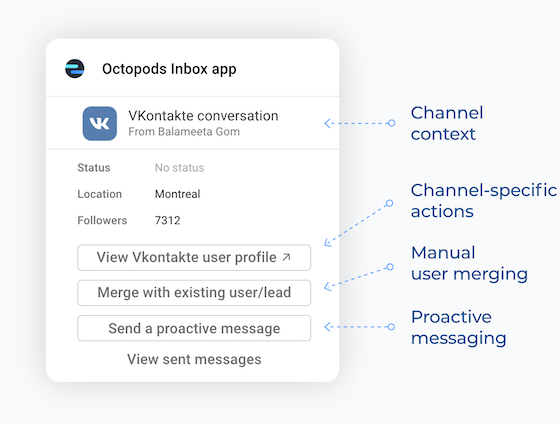 Octopods Inbox app

VKontakte conversation
From Balameeta Gom

Status No status
Location Montreal
Followers 7312

View Vkontakte user profile ↗

Merge with existing user/lead

Send a proactive message

View sent messages

Channel context

Channel-specific actions

Manual user merging

Proactive messaging